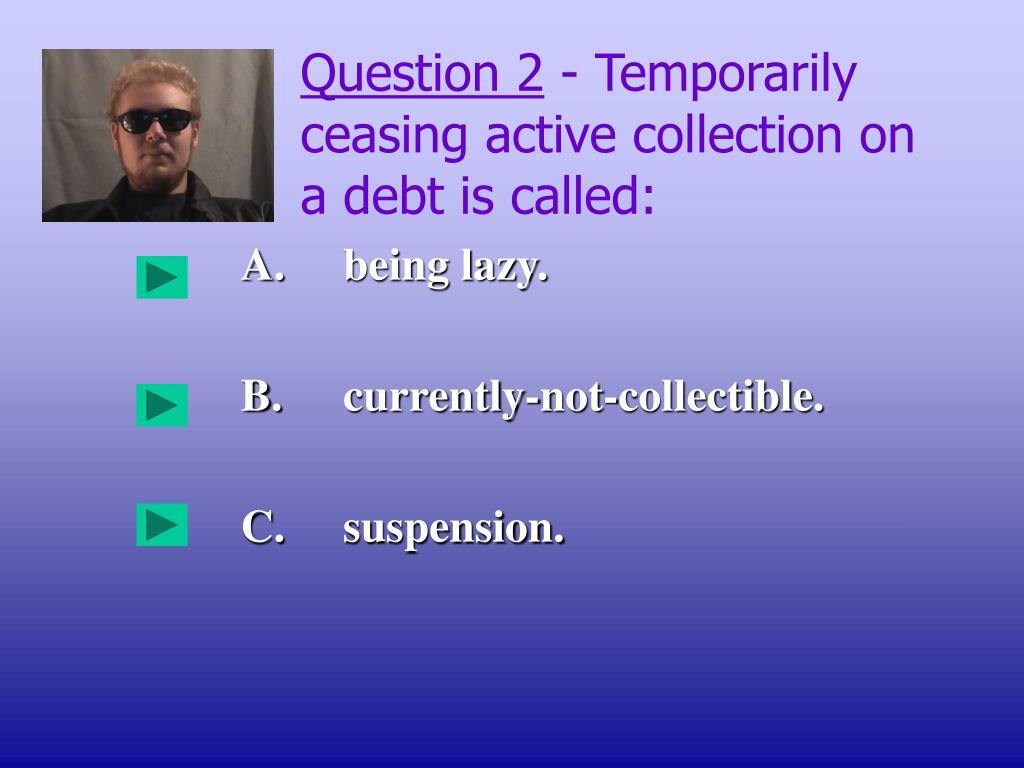 Question 2 - Temporarily ceasing active collection on a debt is called:

A. being lazy.

B. currently-not-collectible.

C. suspension.